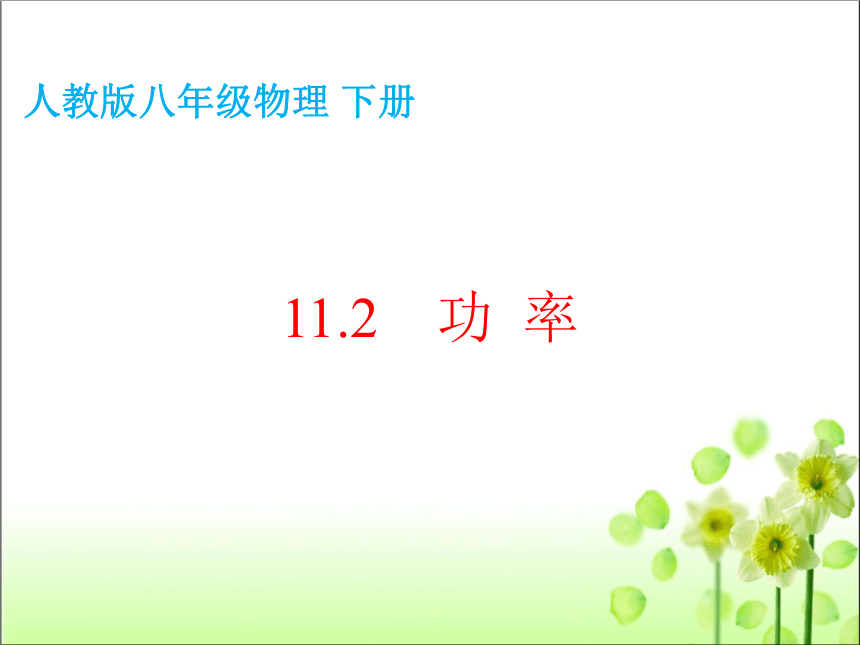 人教版八年级物理 下册

11.2 功 率